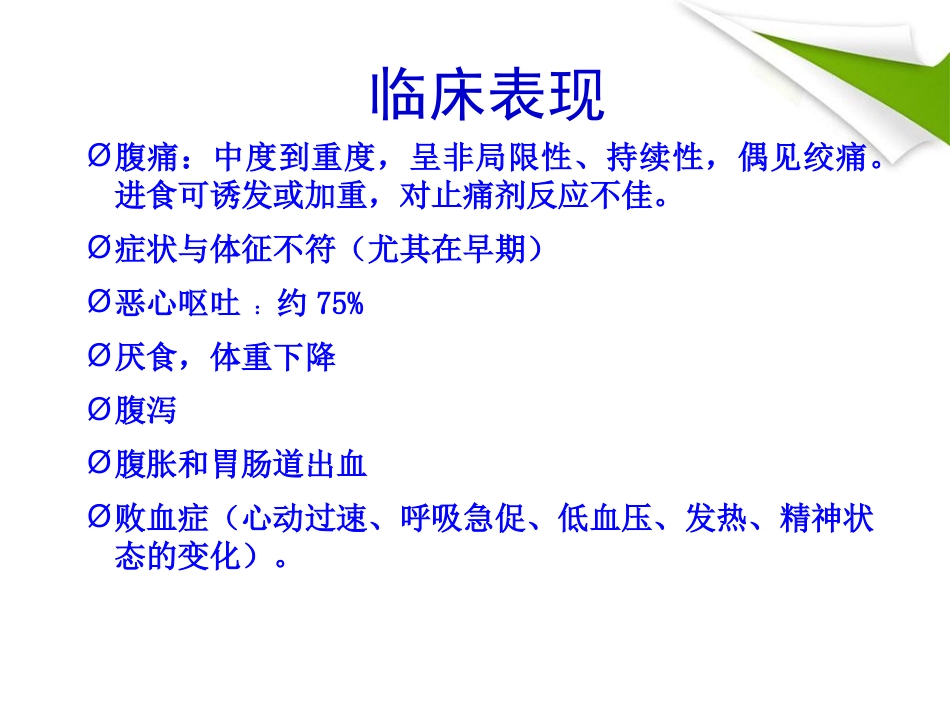 临床表现

Ø腹痛：中度到重度，呈非局限性、持续性，偶见绞痛。进食可诱发或加重，对止痛剂反应不佳。

Ø症状与体征不符（尤其在早期）

Ø恶心呕吐 ：约 75%

Ø厌食，体重下降

Ø腹泻

Ø腹胀和胃肠道出血

Ø败血症（心动过速、呼吸急促、低血压、发热、精神状态的变化）。